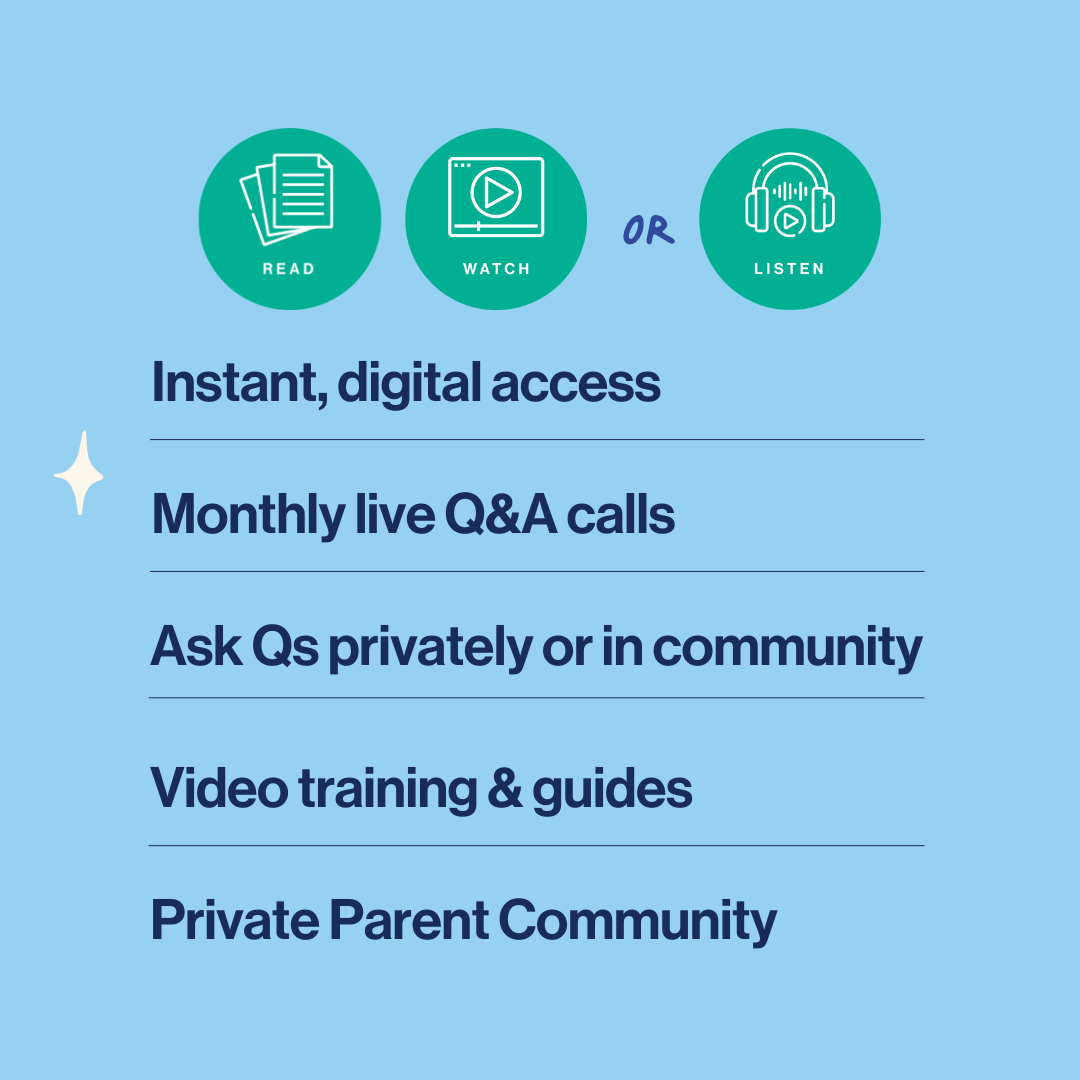 READ

WATCH

OR

LISTEN

Instant, digital access

Monthly live Q&A calls

Ask Qs privately or in community

Video training & guides

Private Parent Community